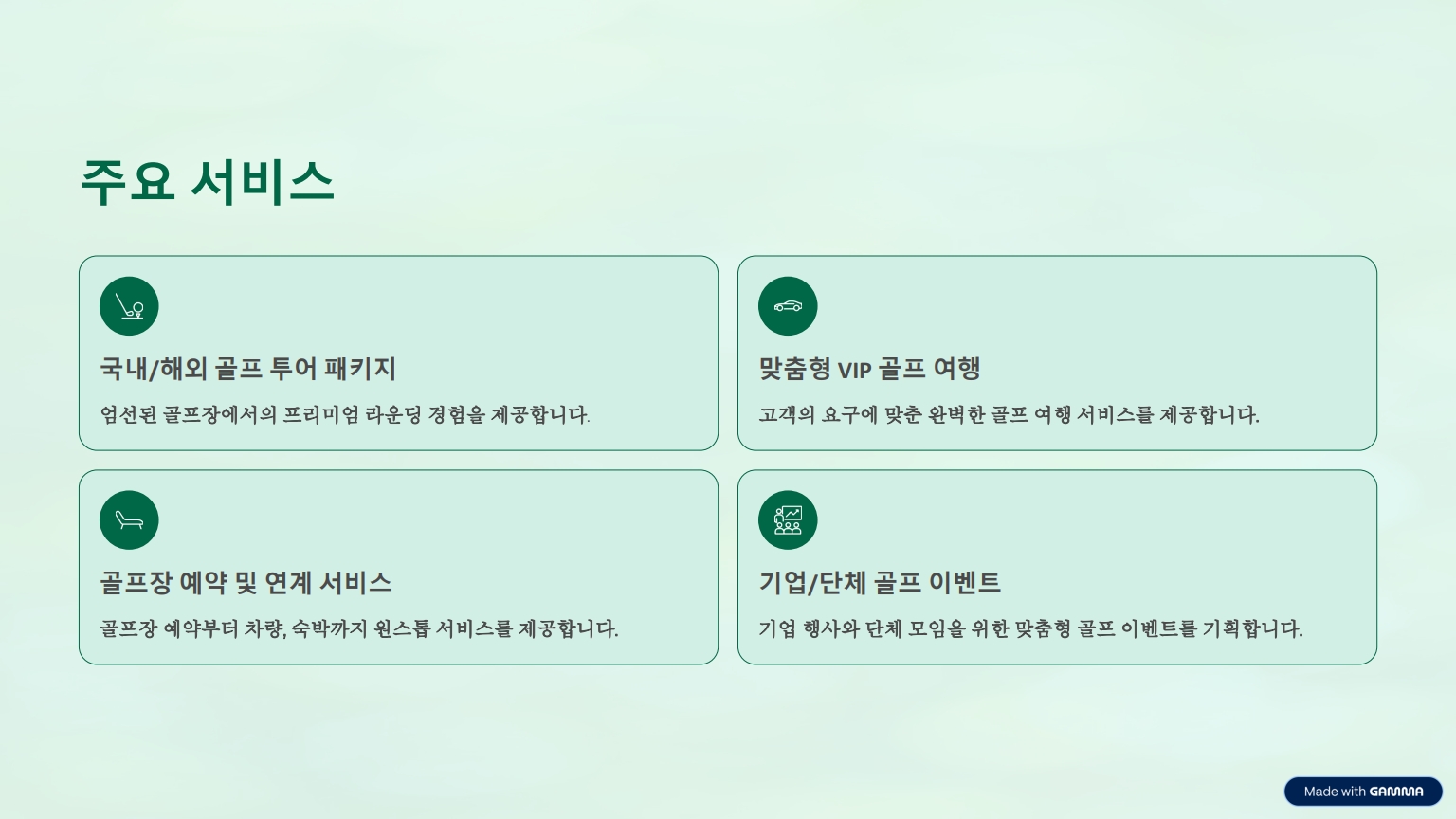 주요 서비스

국내/해외 골프 투어 패키지

엄선된 골프장에서의 프리미엄 라운딩 경험을 제공합니다.

맞춤형 VIP 골프 여행

고객의 요구에 맞춘 완벽한 골프 여행 서비스를 제공합니다.

골프장 예약 및 연계 서비스

골프장 예약부터 차량, 숙박까지 원스톱 서비스를 제공합니다.

기업/단체 골프 이벤트

기업 행사와 단체 모임을 위한 맞춤형 골프 이벤트를 기획합니다.

Made with GAMMA